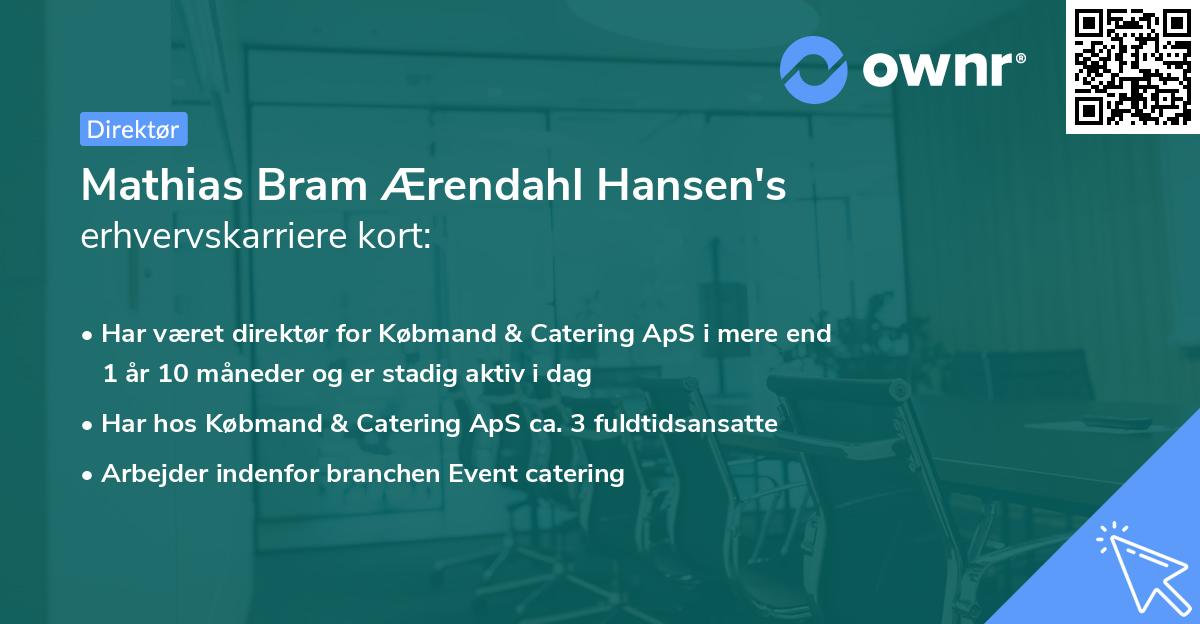 ownr®

Direktør

Mathias Bram Ærendahl Hansen's erhvervskarriere kort:

• Har været direktør for Købmand & Catering ApS i mere end 1 år 10 måneder og er stadig aktiv i dag

• Har hos Købmand & Catering ApS ca. 3 fuldtidsansatte

• Arbejder indenfor branchen Event catering